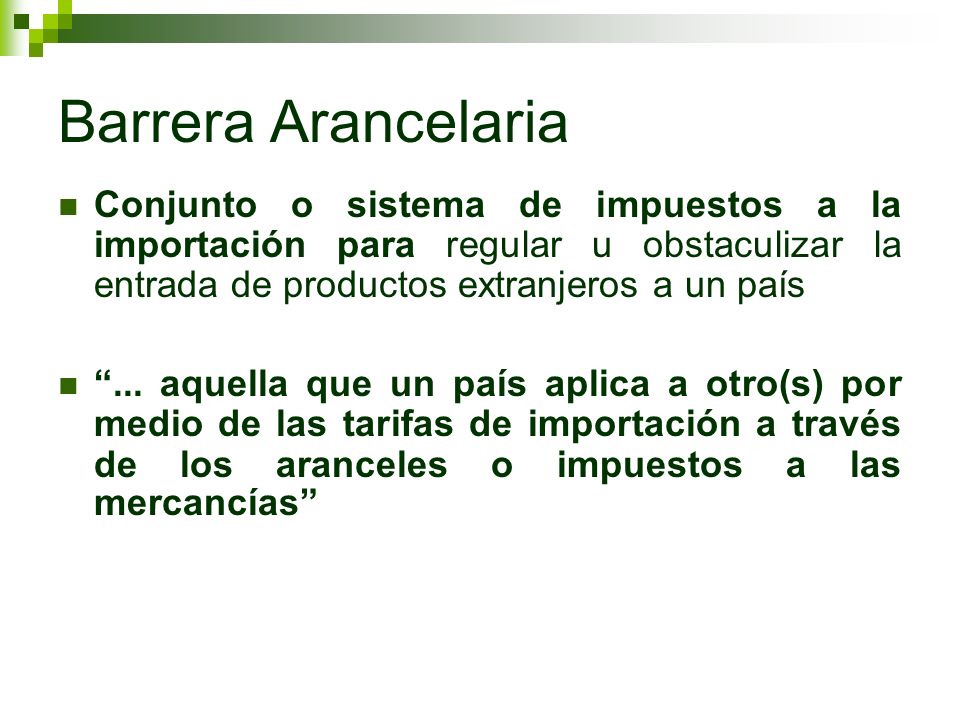 Barrera Arancelaria

Conjunto o sistema de impuestos a la importación para regular u obstaculizar la entrada de productos extranjeros a un país

“... aquella que un país aplica a otro(s) por medio de las tarifas de importación a través de los aranceles o impuestos a las mercancías”